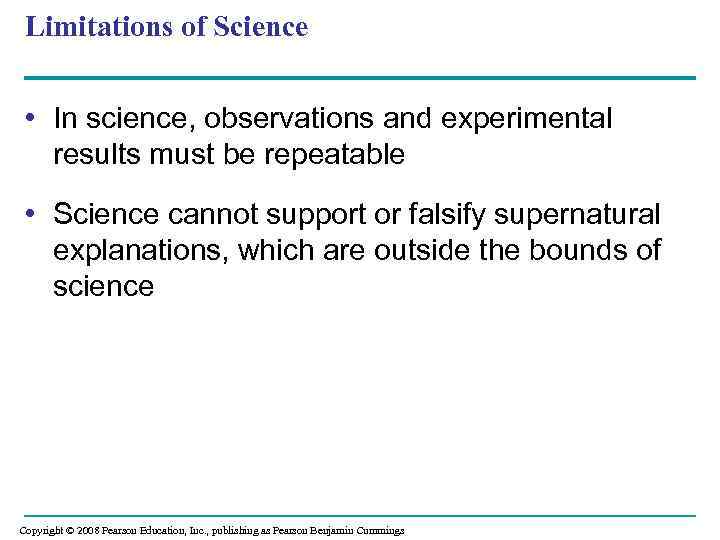 Limitations of Science

• In science, observations and experimental results must be repeatable

• Science cannot support or falsify supernatural explanations, which are outside the bounds of science

Copyright © 2008 Pearson Education, Inc., publishing as Pearson Benjamin Cummings